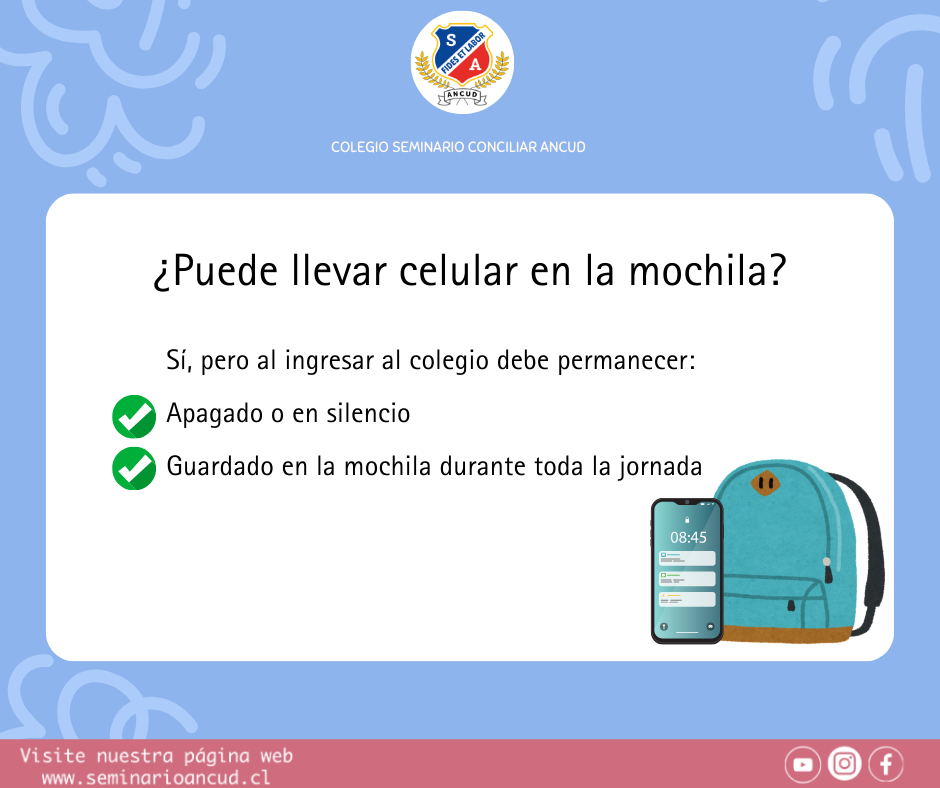 S
A
FIDES ET LABOR
ANCUD

COLEGIO SEMINARIO CONCILIAR ANCUD

¿Puede llevar celular en la mochila?

Sí, pero al ingresar al colegio debe permanecer:

Apagado o en silencio

Guardado en la mochila durante toda la jornada

08:45

Visite nuestra página web
www.seminarioancud.cl